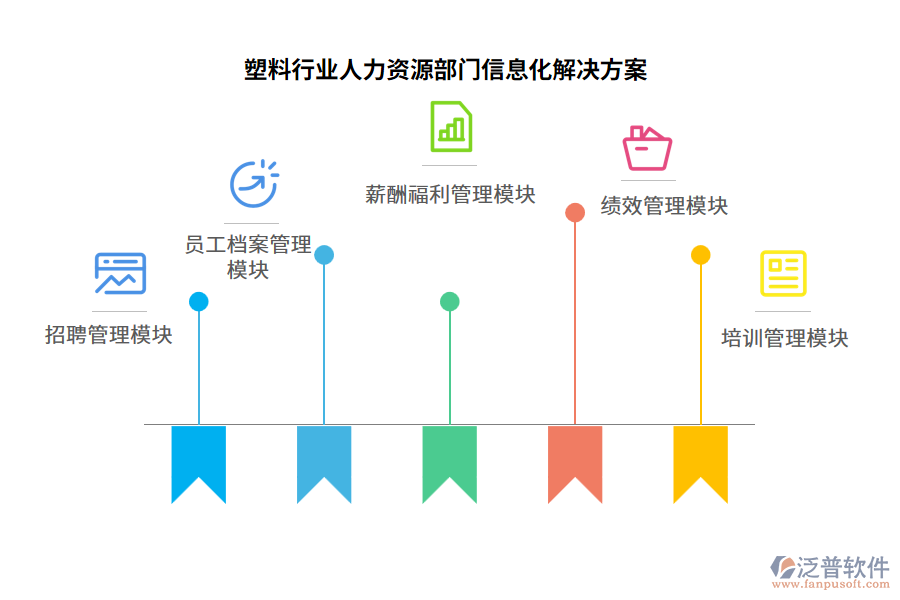 塑料行业人力资源部门信息化解决方案

招聘管理模块

员工档案管理模块

薪酬福利管理模块

绩效管理模块

培训管理模块

泛普软件
www.fanpusoft.com